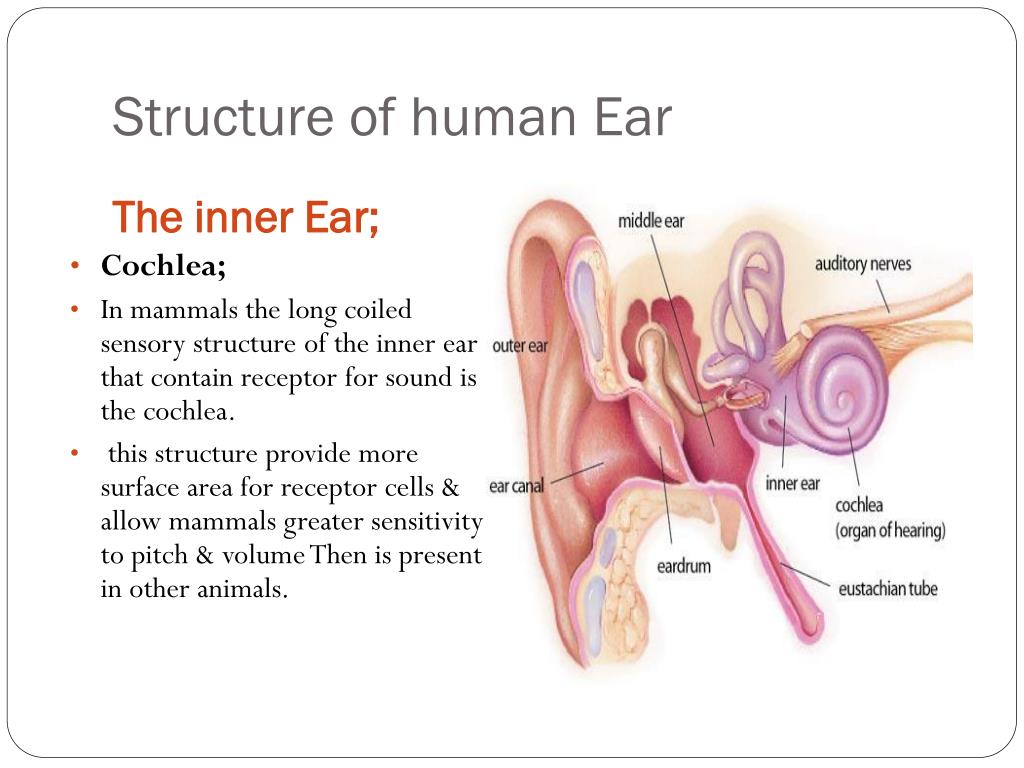 Structure of human Ear

The inner Ear;

• Cochlea;
• In mammals the long coiled sensory structure of the inner ear that contain receptor for sound is the cochlea.
• this structure provide more surface area for receptor cells & allow mammals greater sensitivity to pitch & volume Then is present in other animals.

middle ear
auditory nerves
outer ear
ear canal
inner ear
cochlea (organ of hearing)
eardrum
eustachian tube